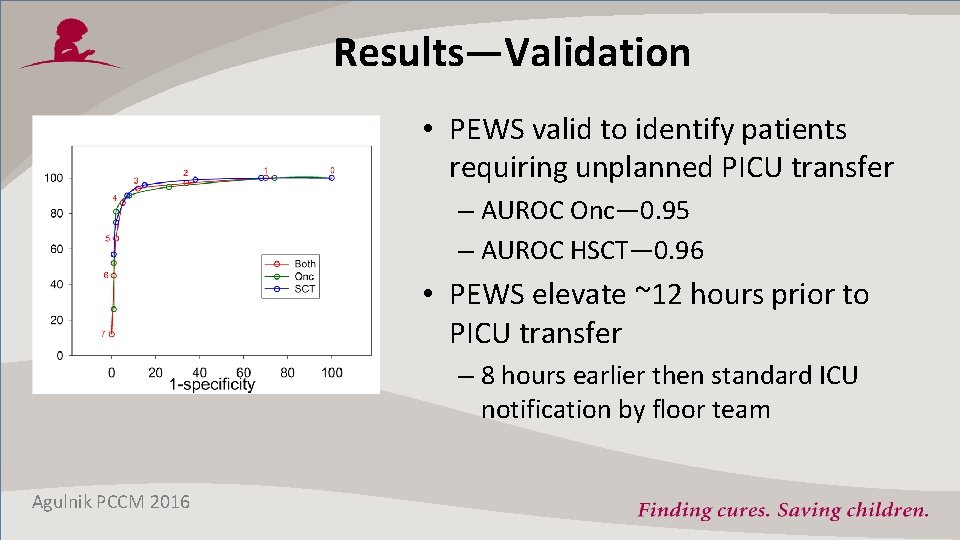 Results—Validation

100
80
60
40
20
0
0 20 40 60 80 100
1-specificity
7 6 5 4 3 2 1 0
Both
Onc
SCT

• PEWS valid to identify patients requiring unplanned PICU transfer
– AUROC Onc—0.95
– AUROC HSCT—0.96

• PEWS elevate ~12 hours prior to PICU transfer
– 8 hours earlier then standard ICU notification by floor team

Agulnik PCCM 2016

Finding cures. Saving children.